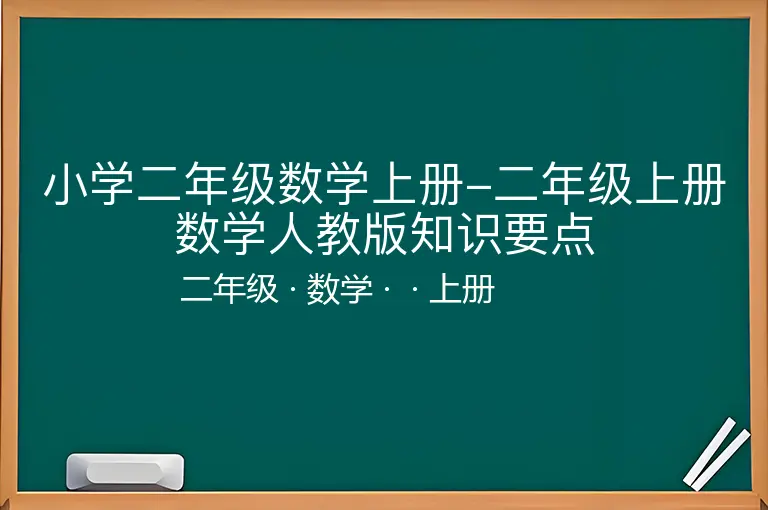 小学二年级数学上册–二年级上册数学人教版知识要点

二年级 · 数学 · · 上册